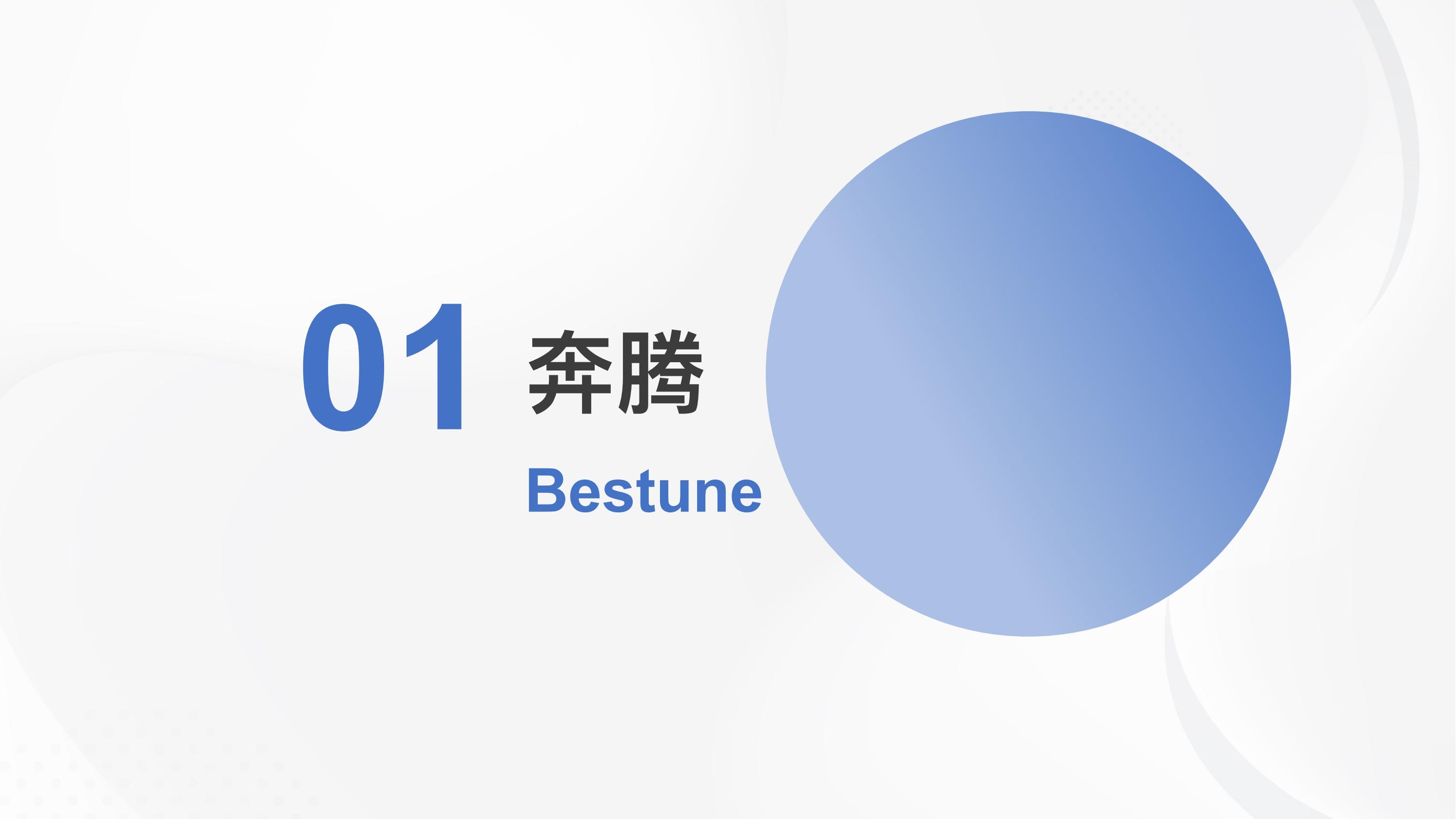 01 奔腾

Bestune